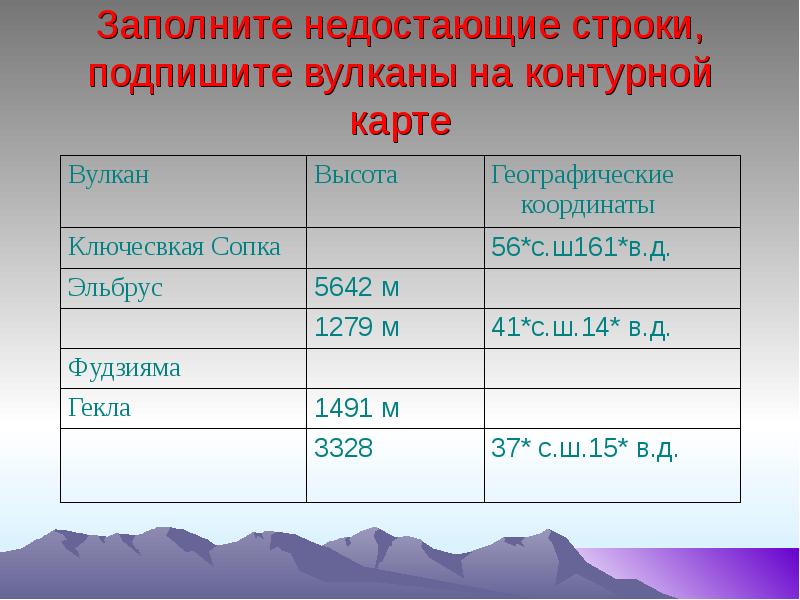 Заполните недостающие строки, подпишите вулканы на контурной карте

| Вулкан | Высота | Географические координаты |
|---|---|---|
| Ключесвкая Сопка | | 56*с.ш161*в.д. |
| Эльбрус | 5642 м | |
| | 1279 м | 41*с.ш.14* в.д. |
| Фудзияма | | |
| Гекла | 1491 м | |
| | 3328 | 37* с.ш.15* в.д. |